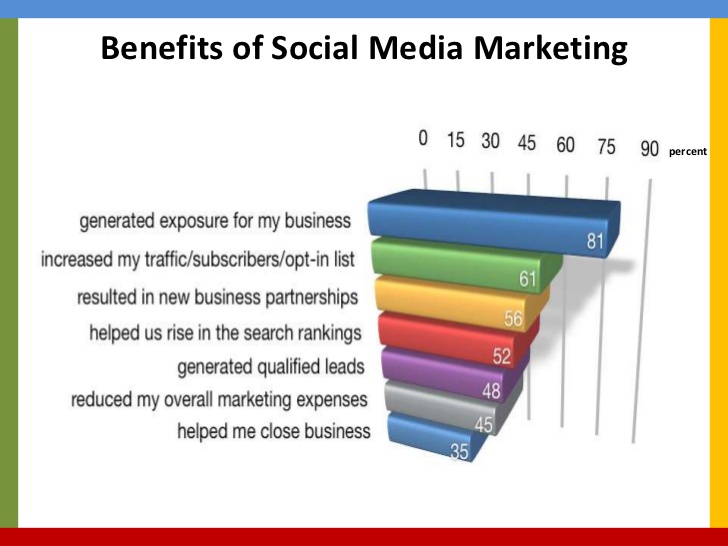 Benefits of Social Media Marketing

0 15 30 45 60 75 90 percent

generated exposure for my business 81
increased my traffic/subscribers/opt-in list 61
resulted in new business partnerships 56
helped us rise in the search rankings 52
generated qualified leads 48
reduced my overall marketing expenses 45
helped me close business 35